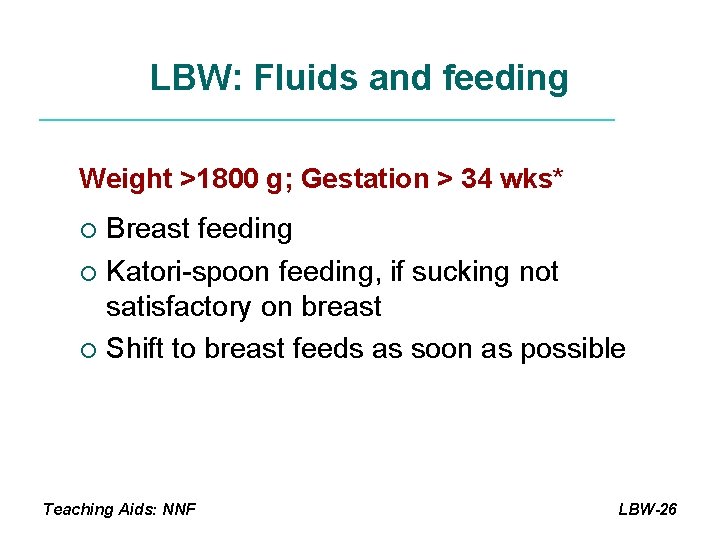 LBW: Fluids and feeding

Weight >1800 g; Gestation > 34 wks*

○ Breast feeding
○ Katori-spoon feeding, if sucking not satisfactory on breast
○ Shift to breast feeds as soon as possible

Teaching Aids: NNF

LBW-26